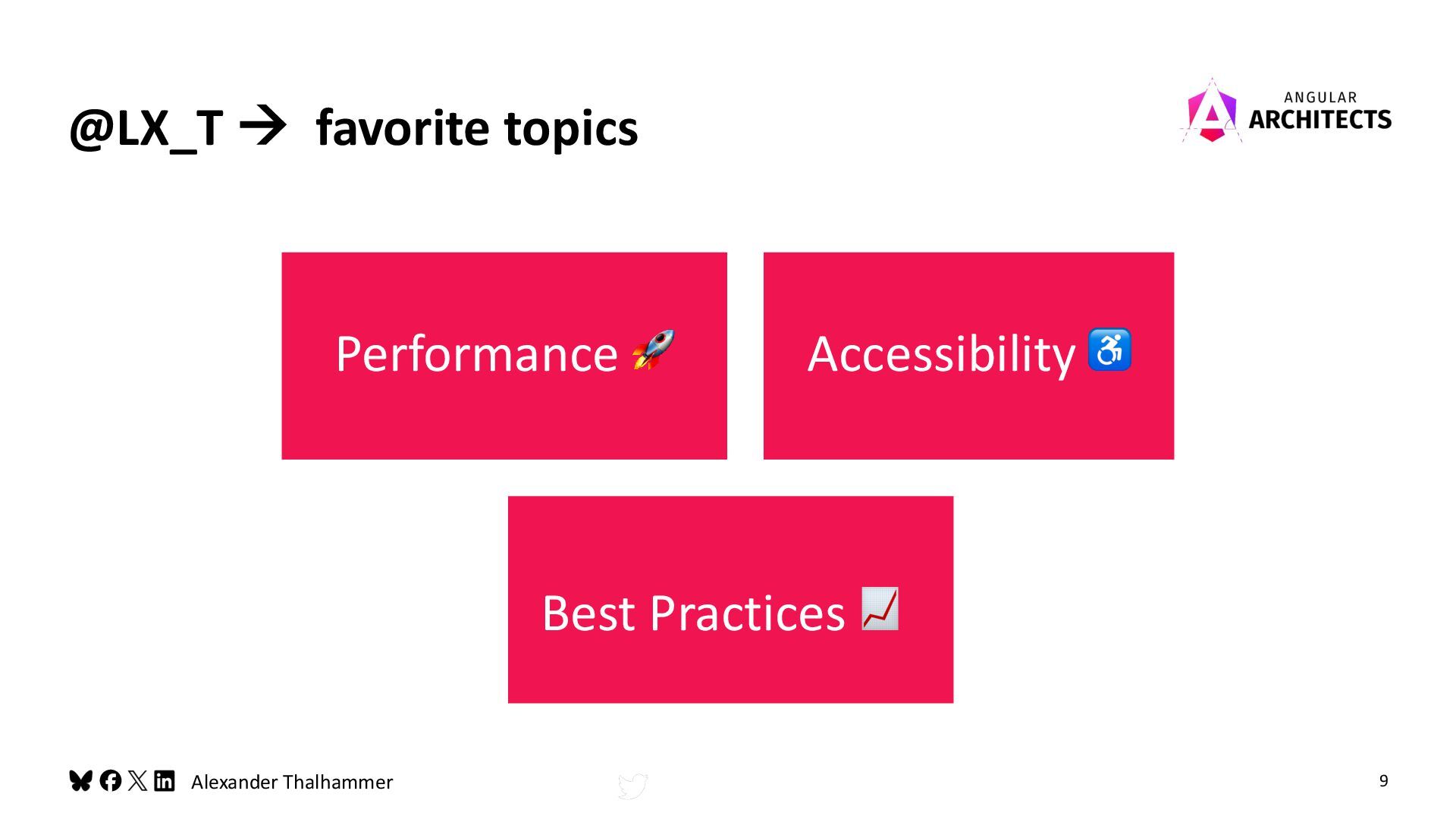 @LX_T → favorite topics

ANGULAR ARCHITECTS

Performance 🚀

Accessibility ♿

Best Practices 📈

Alexander Thalhammer

9